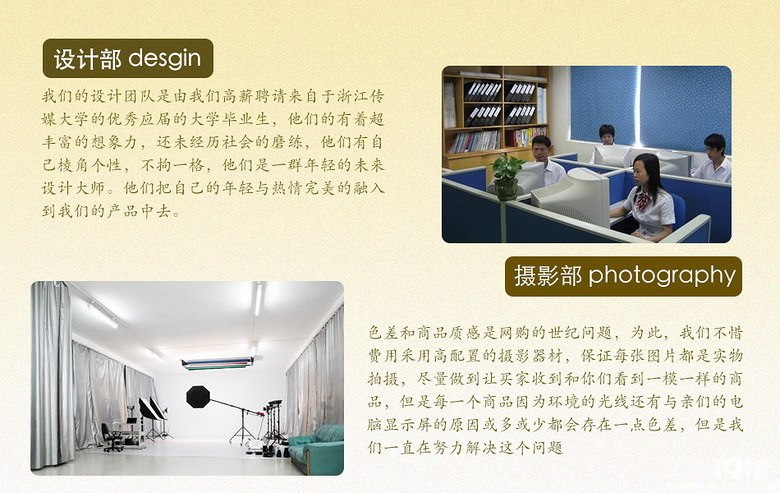 设计部 desgin

我们的设计团队是由我们高薪聘请来自于浙江传媒大学的优秀应届的大学毕业生，他们的有着超丰富的想象力，还未经历社会的磨练，他们有自己棱角个性，不拘一格，他们是一群年轻的未来设计大师。他们把自己的年轻与热情完美的融入到我们的产品中去。

摄影部 photography

色差和商品质感是网购的世纪问题，为此，我们不惜费用采用高配置的摄影器材，保证每张图片都是实物拍摄，尽量做到让买家收到和你们看到一模一样的商品，但是每一个商品因为环境的光线还有与亲们的电脑显示屏的原因或多或少都会存在一点色差，但是我们一直在努力解决这个问题